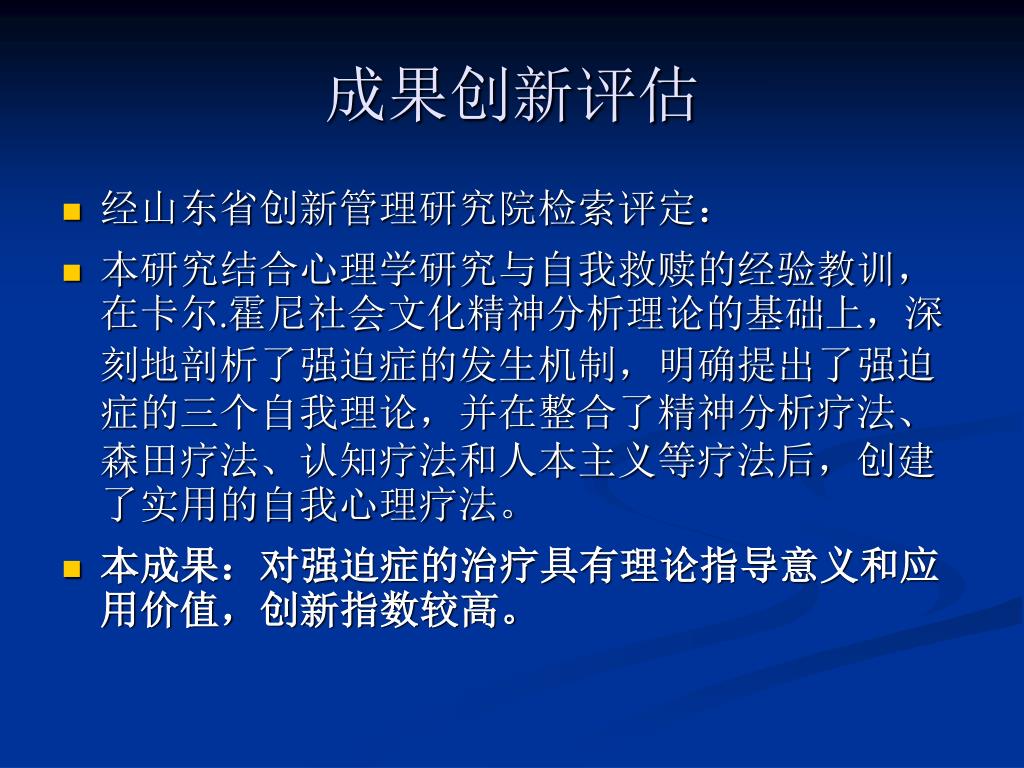 成果创新评估

经山东省创新管理研究院检索评定：

本研究结合心理学研究与自我救赎的经验教训，在卡尔.霍尼社会文化精神分析理论的基础上，深刻地剖析了强迫症的发生机制，明确提出了强迫症的三个自我理论，并在整合了精神分析疗法、森田疗法、认知疗法和人本主义等疗法后，创建了实用的自我心理疗法。

本成果：对强迫症的治疗具有理论指导意义和应用价值，创新指数较高。